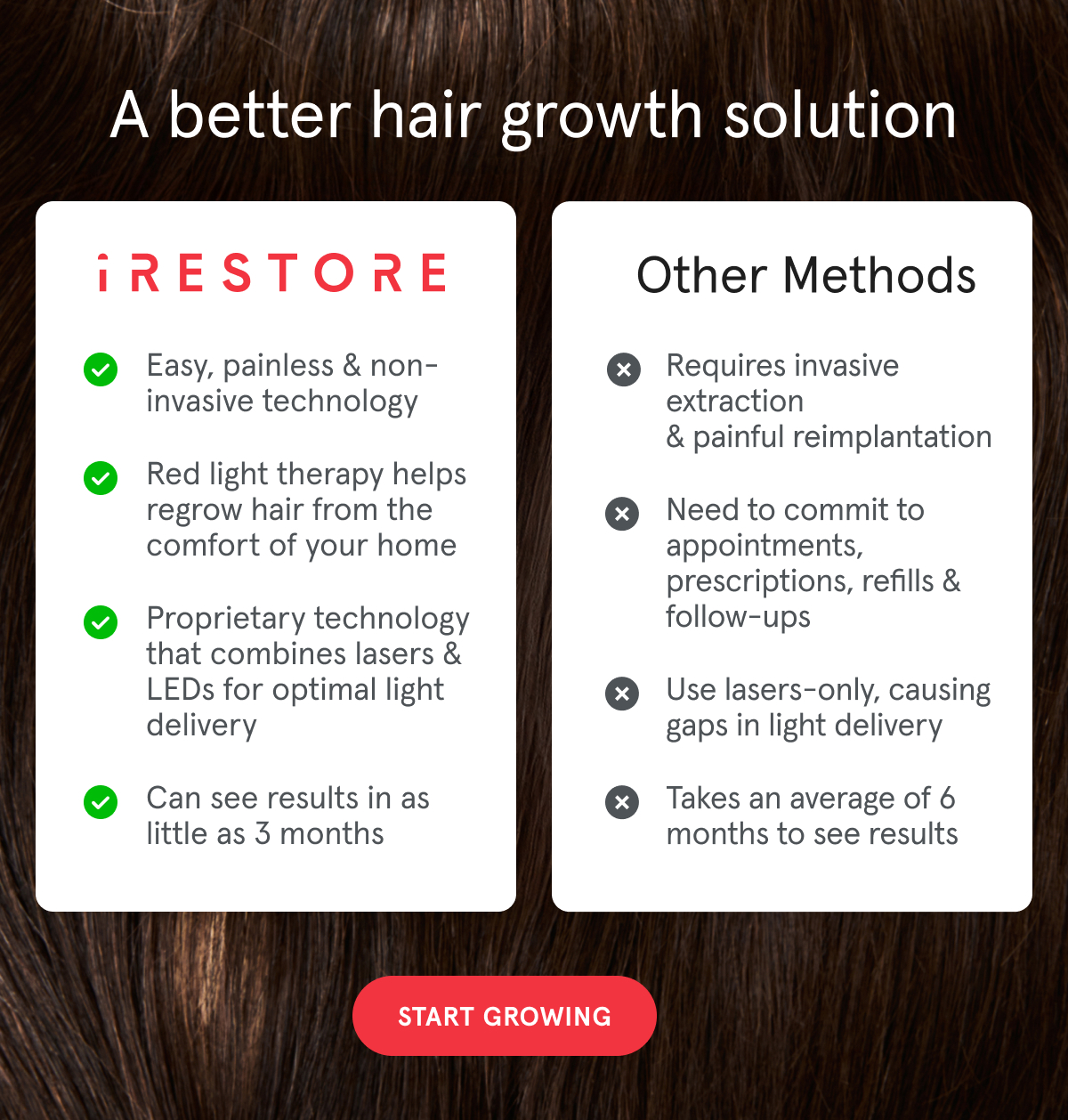 A better hair growth solution

iRESTORE

Easy, painless & non-invasive technology

Red light therapy helps regrow hair from the comfort of your home

Proprietary technology that combines lasers & LEDs for optimal light delivery

Can see results in as little as 3 months

Other Methods

Requires invasive extraction & painful reimplantation

Need to commit to appointments, prescriptions, refills & follow-ups

Use lasers-only, causing gaps in light delivery

Takes an average of 6 months to see results

START GROWING